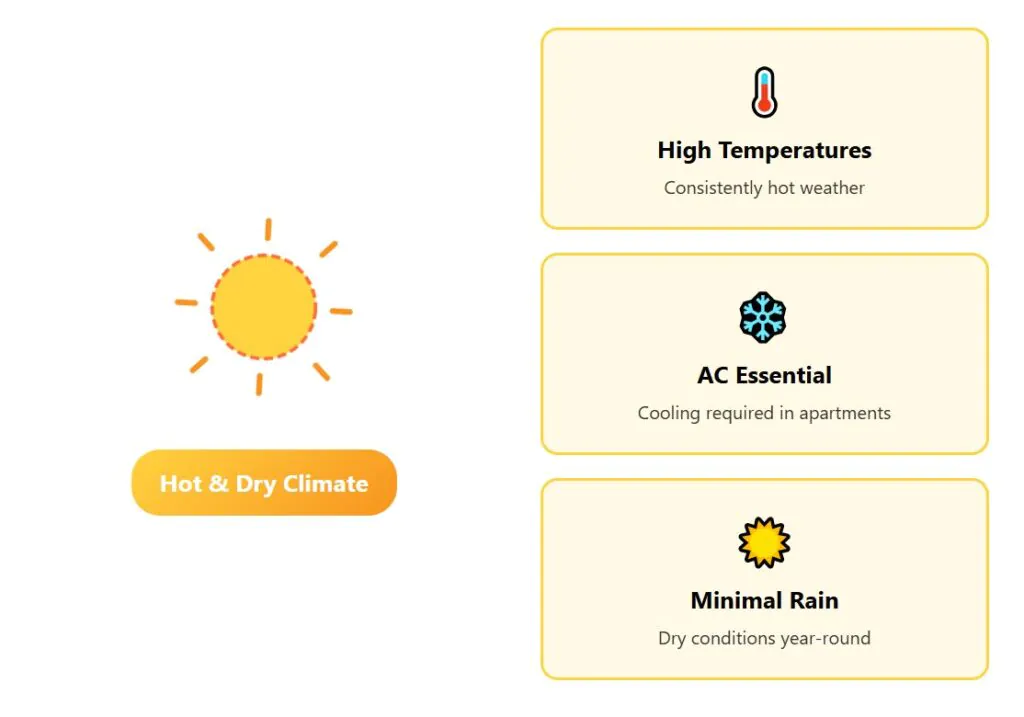 Hot & Dry Climate

High Temperatures

Consistently hot weather

AC Essential

Cooling required in apartments

Minimal Rain

Dry conditions year-round